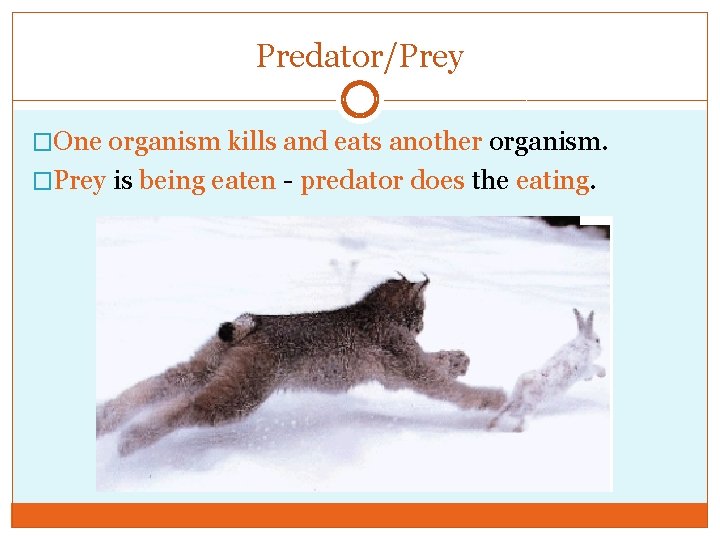 Predator/Prey

□One organism kills and eats another organism.

□Prey is being eaten - predator does the eating.